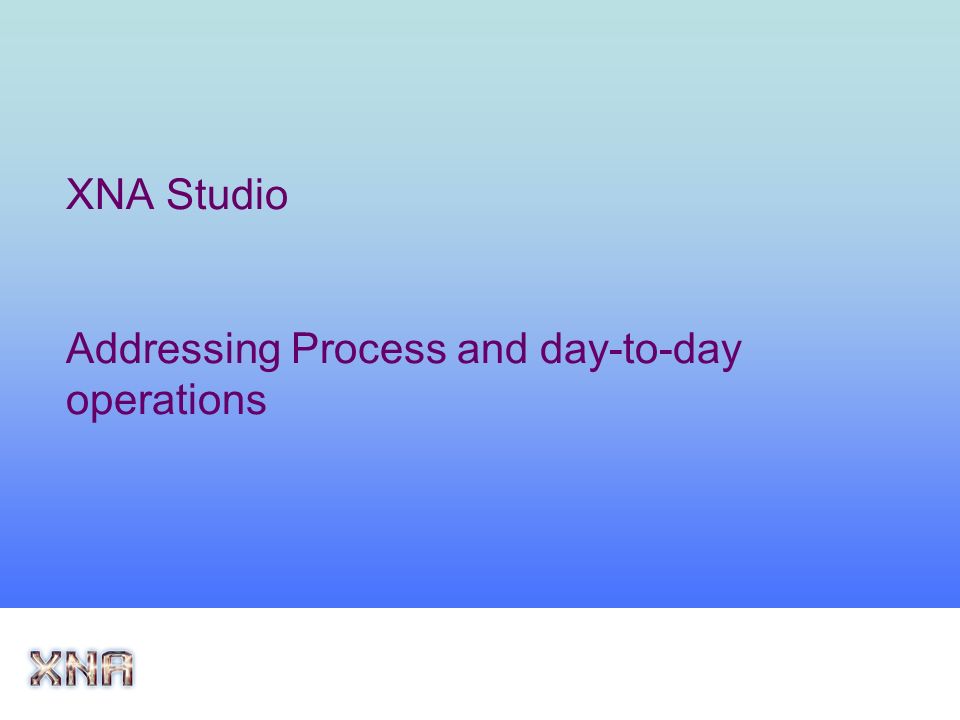 XNA Studio

Addressing Process and day-to-day operations

XNA